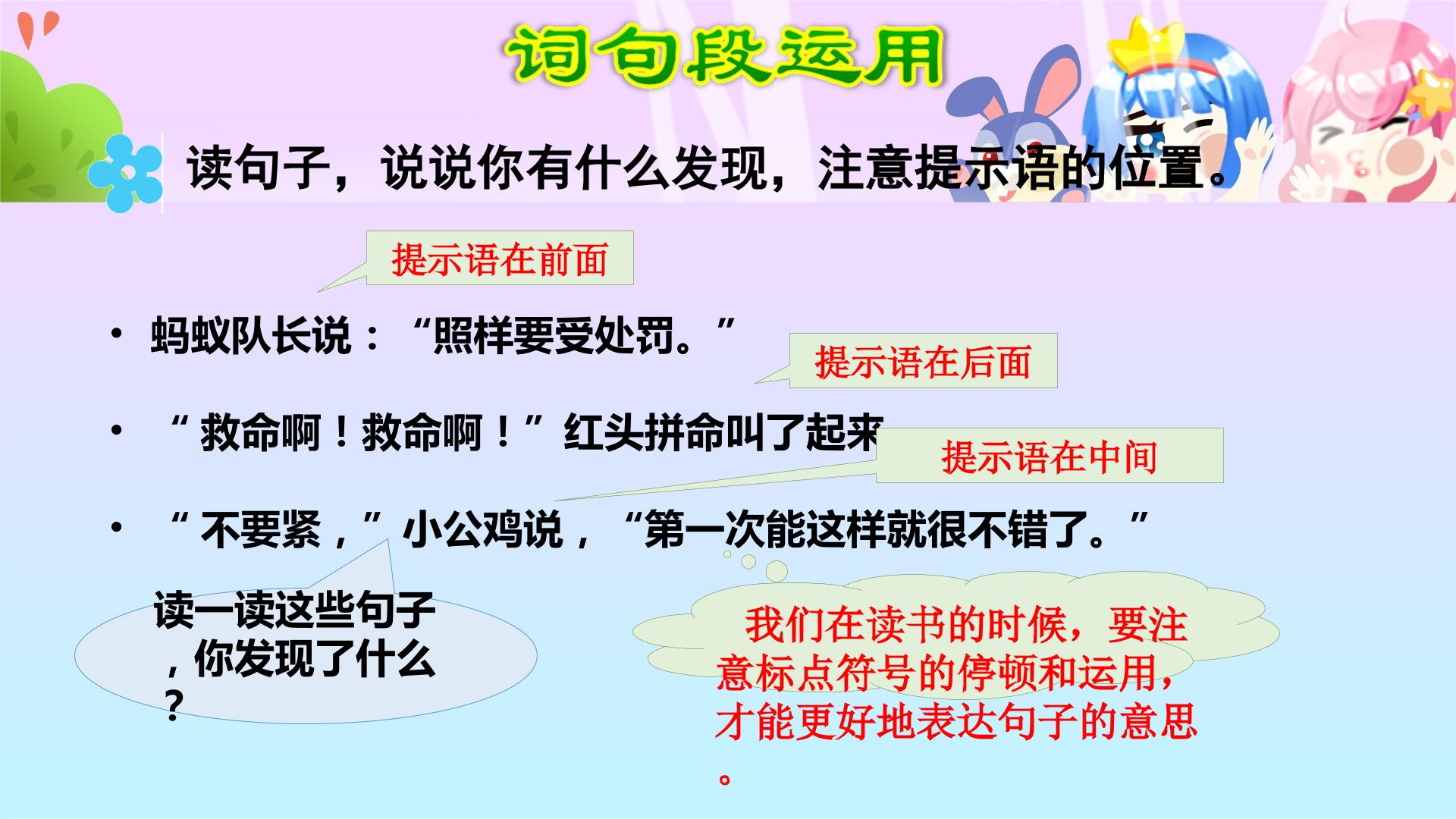 词句段运用

读句子，说说你有什么发现，注意提示语的位置。

提示语在前面

• 蚂蚁队长说：“照样要受处罚。”

提示语在后面

• “救命啊！救命啊！”红头拼命叫了起来

提示语在中间

• “不要紧，”小公鸡说，“第一次能这样就很不错了。”

读一读这些句子，你发现了什么？

我们在读书的时候，要注意标点符号的停顿和运用，才能更好地表达句子的意思。